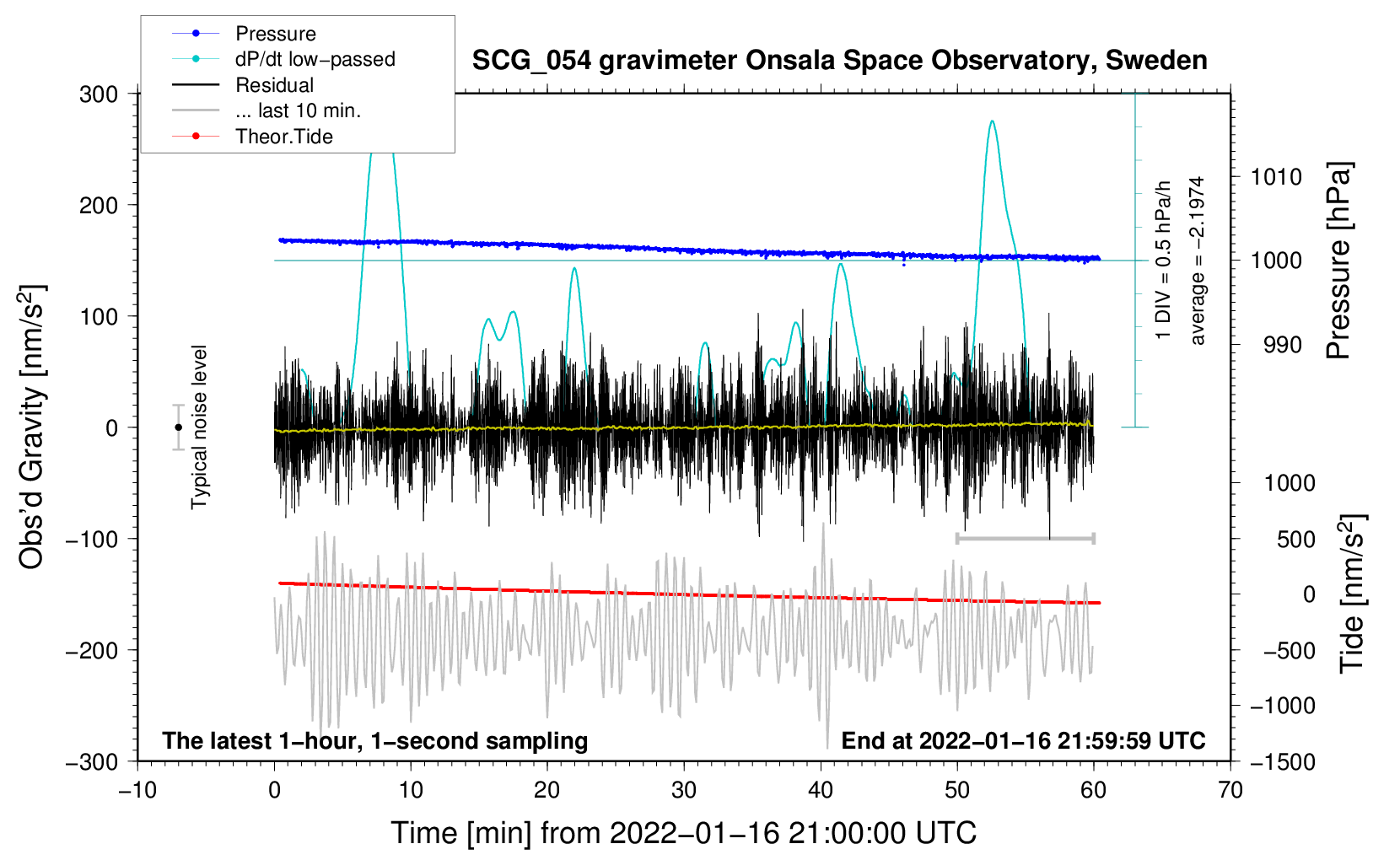 Pressure
dP/dt low−passed
Residual
... last 10 min.
Theor.Tide

SCG_054 gravimeter Onsala Space Observatory, Sweden

300
200
100
0
−100
−200
−300

Obs'd Gravity [nm/s$^2$]

Typical noise level

1 DIV = 0.5 hPa/h
average = −2.1974

1010
1000
990

Pressure [hPa]

1000
500
0
−500
−1000
−1500

Tide [nm/s$^2$]

The latest 1−hour, 1−second sampling

End at 2022−01−16 21:59:59 UTC

−10
0
10
20
30
40
50
60
70

Time [min] from 2022−01−16 21:00:00 UTC